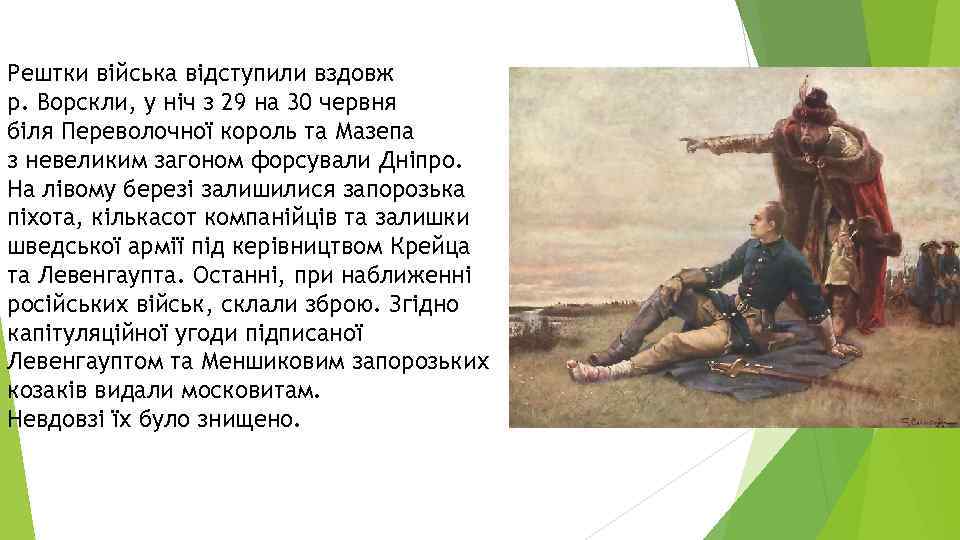 Рештки війська відступили вздовж р. Ворскли, у ніч з 29 на 30 червня біля Переволочної король та Мазепа з невеликим загоном форсували Дніпро. На лівому березі залишилися запорозька піхота, кількасот компанійців та залишки шведської армії під керівництвом Крейца та Левенгаупта. Останні, при наближенні російських військ, склали зброю. Згідно капітуляційної угоди підписаної Левенгауптом та Меншиковим запорозьких козаків видали московитам.
Невдовзі їх було знищено.